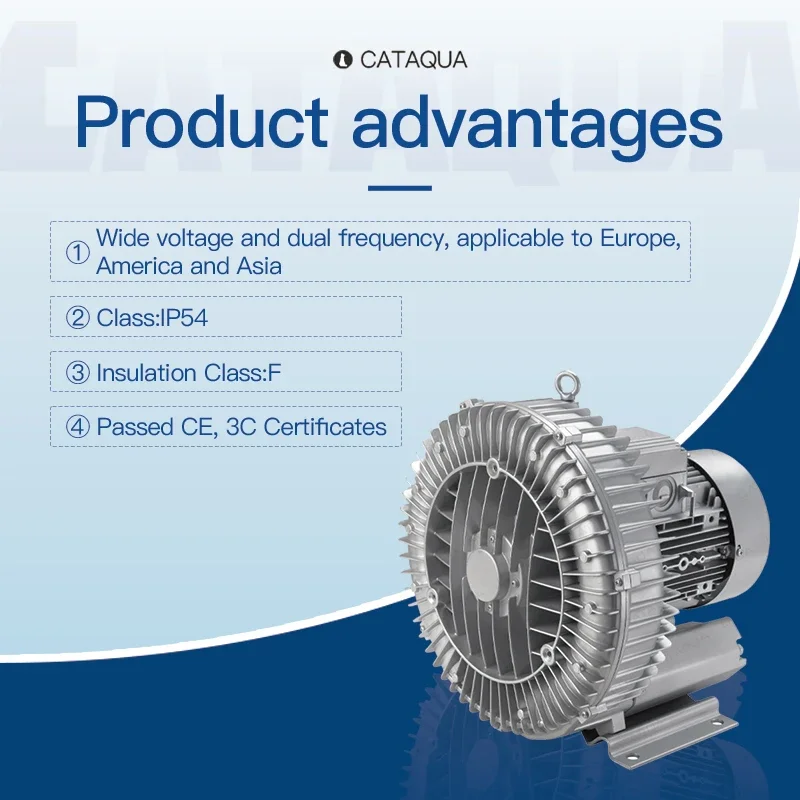 CATAQUA

Product advantages

① Wide voltage and dual frequency, applicable to Europe, America and Asia

② Class:IP54

③ Insulation Class:F

④ Passed CE, 3C Certificates